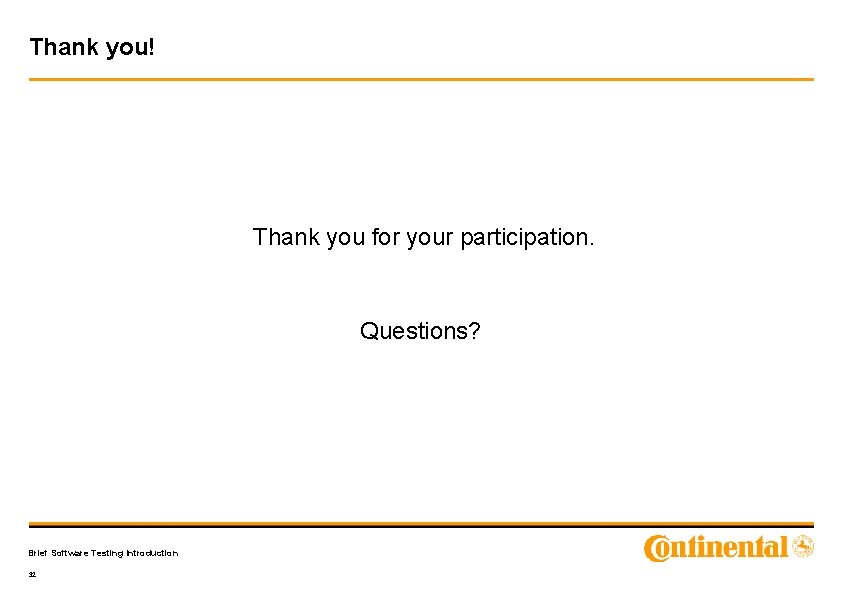 Thank you!

Thank you for your participation.

Questions?

Brief Software Testing Introduction

32

Continental